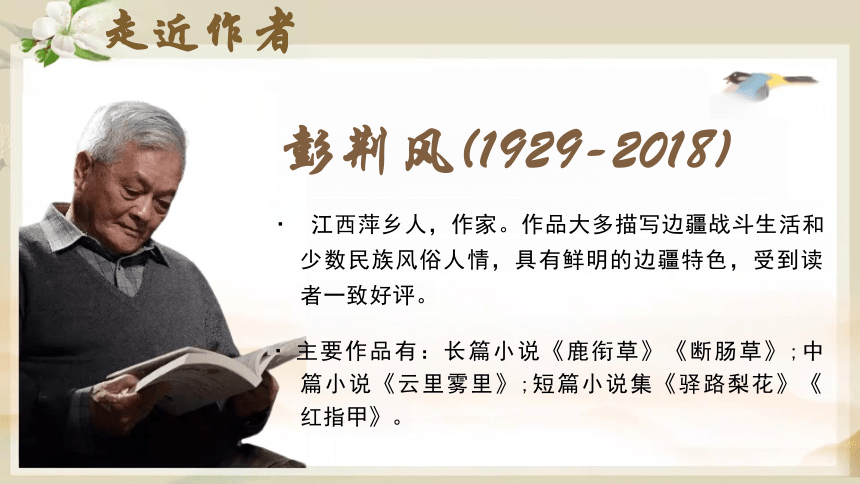 走近作者

彭荆风(1929-2018)

· 江西萍乡人，作家。作品大多描写边疆战斗生活和少数民族风俗人情，具有鲜明的边疆特色，受到读者一致好评。

· 主要作品有：长篇小说《鹿衔草》《断肠草》；中篇小说《云里雾里》；短篇小说集《驿路梨花》《红指甲》。